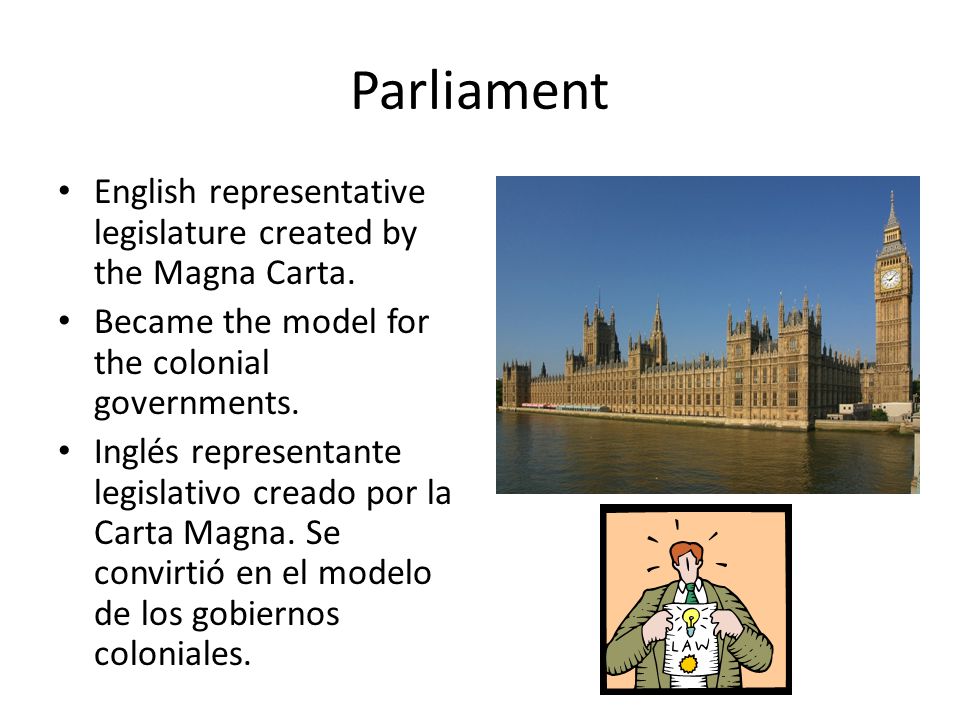 Parliament

• English representative legislature created by the Magna Carta.
• Became the model for the colonial governments.
• Inglés representante legislativo creado por la Carta Magna. Se convirtió en el modelo de los gobiernos coloniales.

LAW